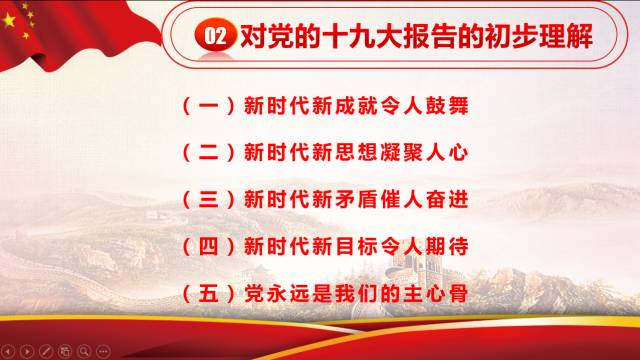 02 对党的十九大报告的初步理解

（一）新时代新成就令人鼓舞

（二）新时代新思想凝聚人心

（三）新时代新矛盾催人奋进

（四）新时代新目标令人期待

（五）党永远是我们的主心骨